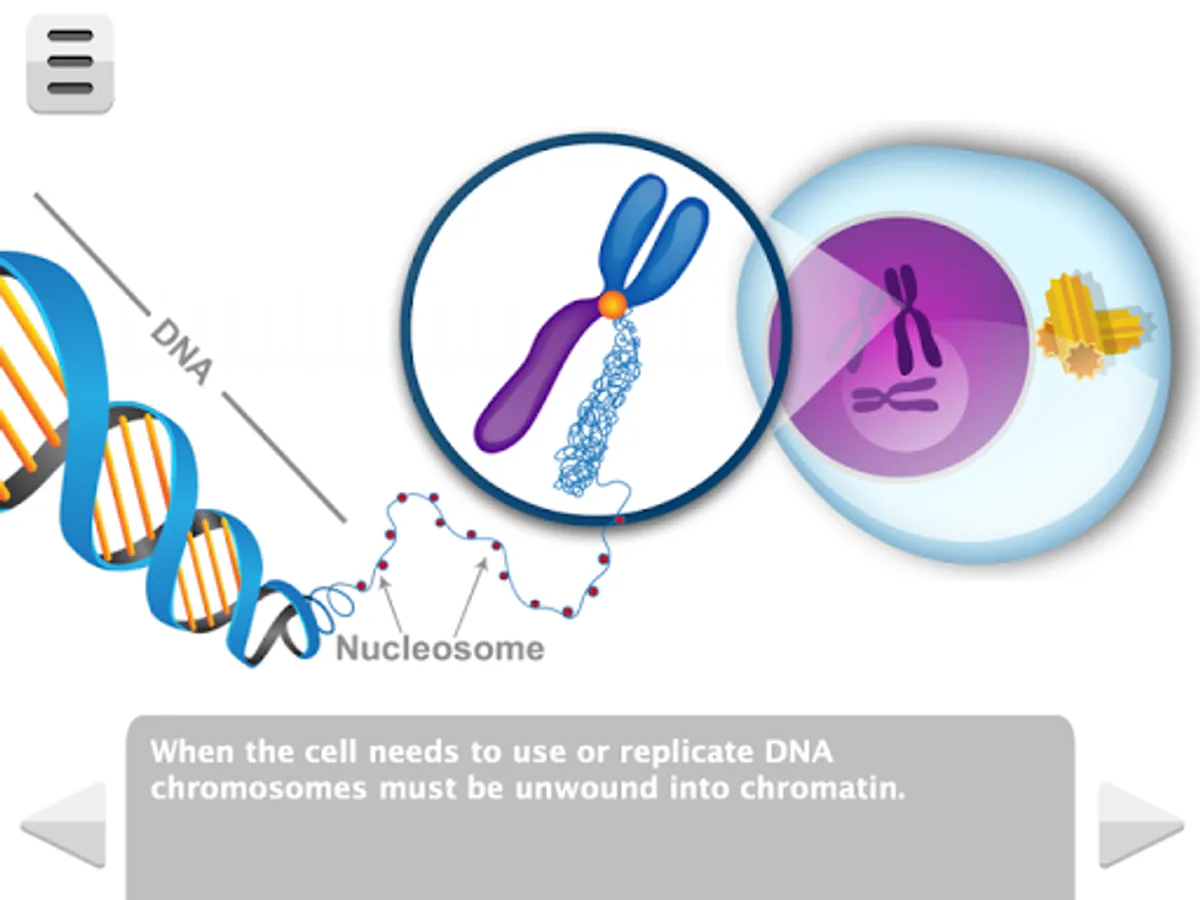 DNA

Nucleosome

When the cell needs to use or replicate DNA chromosomes must be unwound into chromatin.